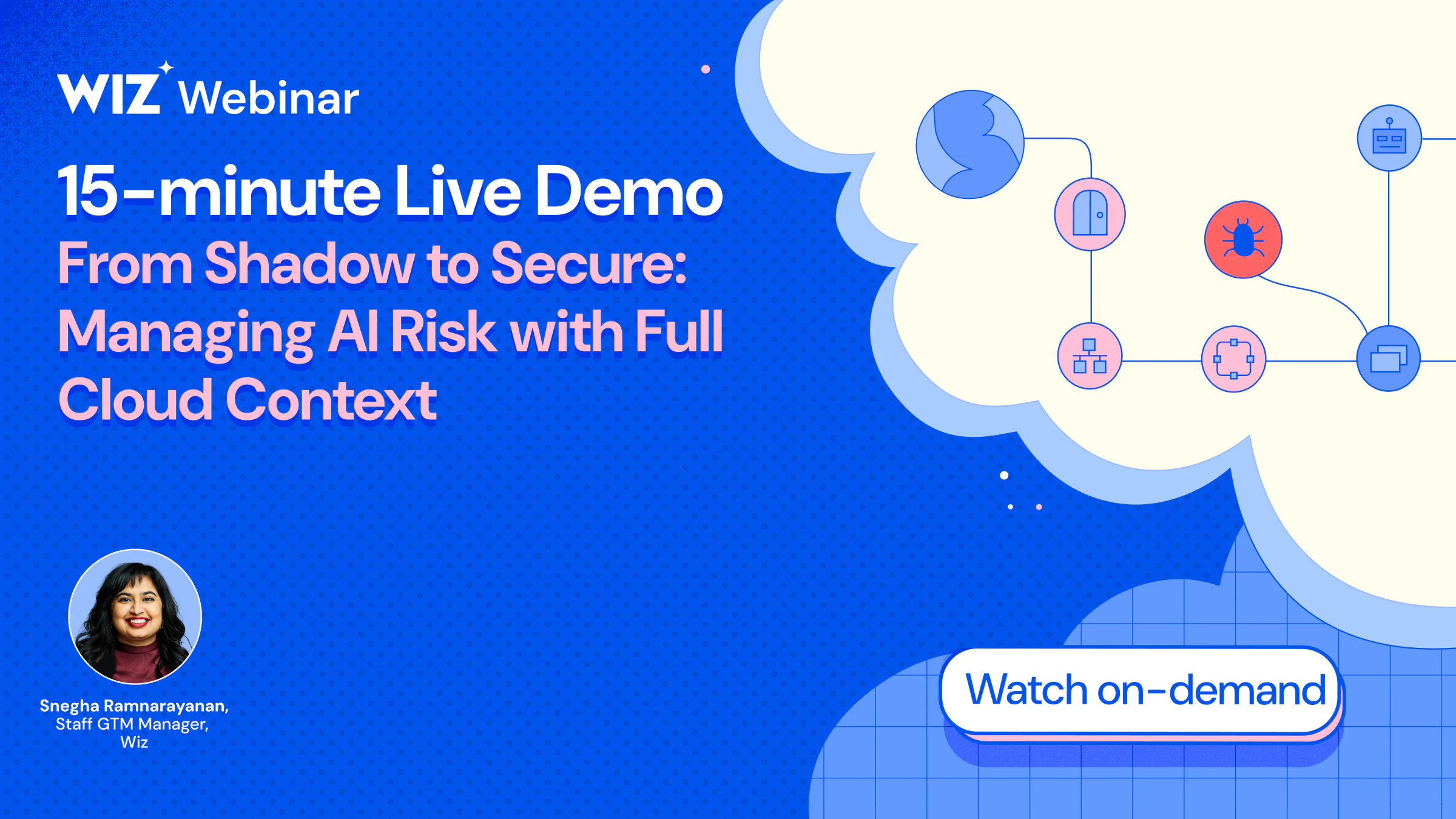 WIZ Webinar

15-minute Live Demo

From Shadow to Secure: Managing AI Risk with Full Cloud Context

Snegha Ramnarayanan,
Staff GTM Manager,
Wiz

Watch on-demand